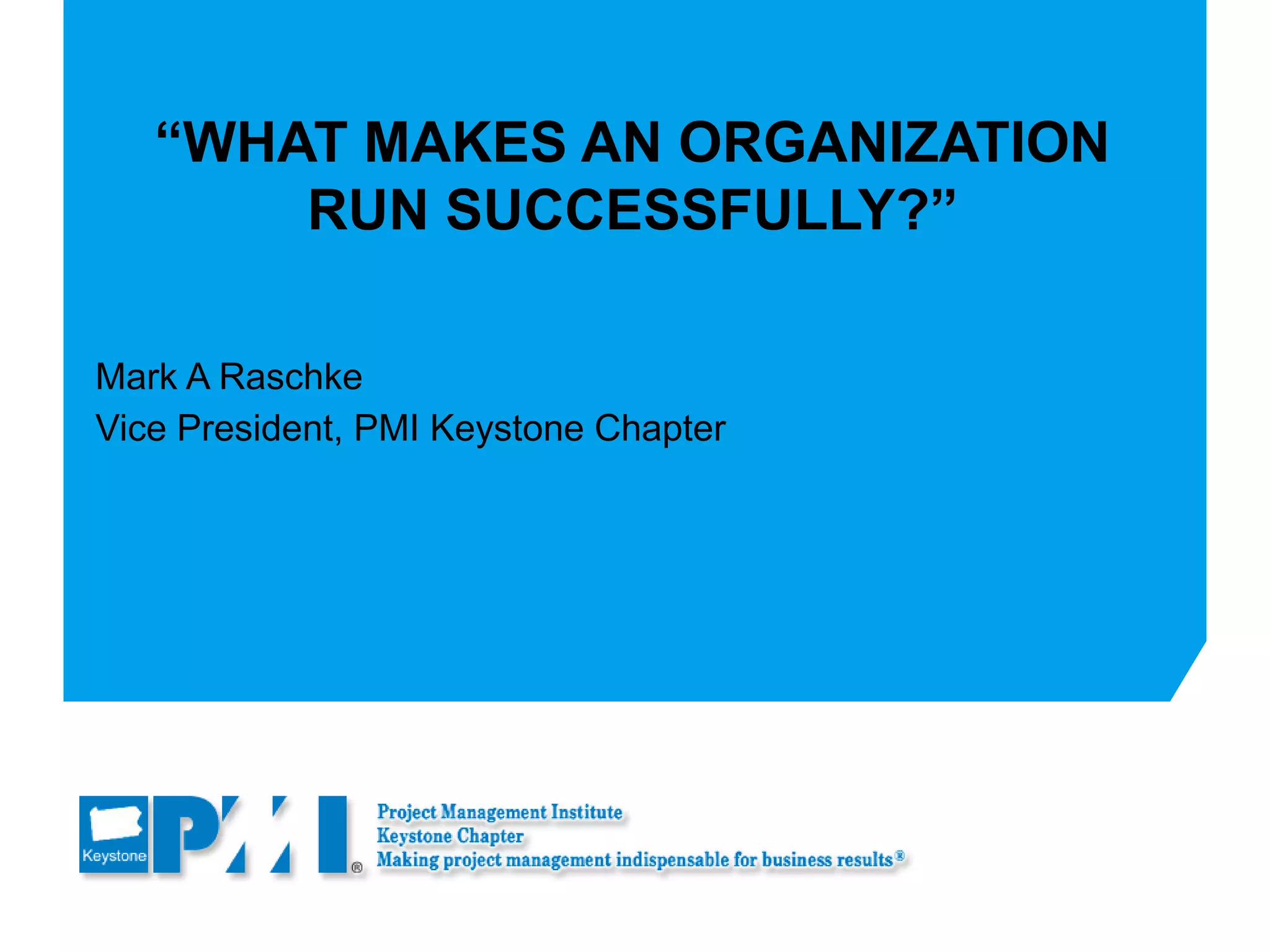 “WHAT MAKES AN ORGANIZATION RUN SUCCESSFULLY?”

Mark A Raschke
Vice President, PMI Keystone Chapter

Keystone PMI®

Project Management Institute
Keystone Chapter
Making project management indispensable for business results®